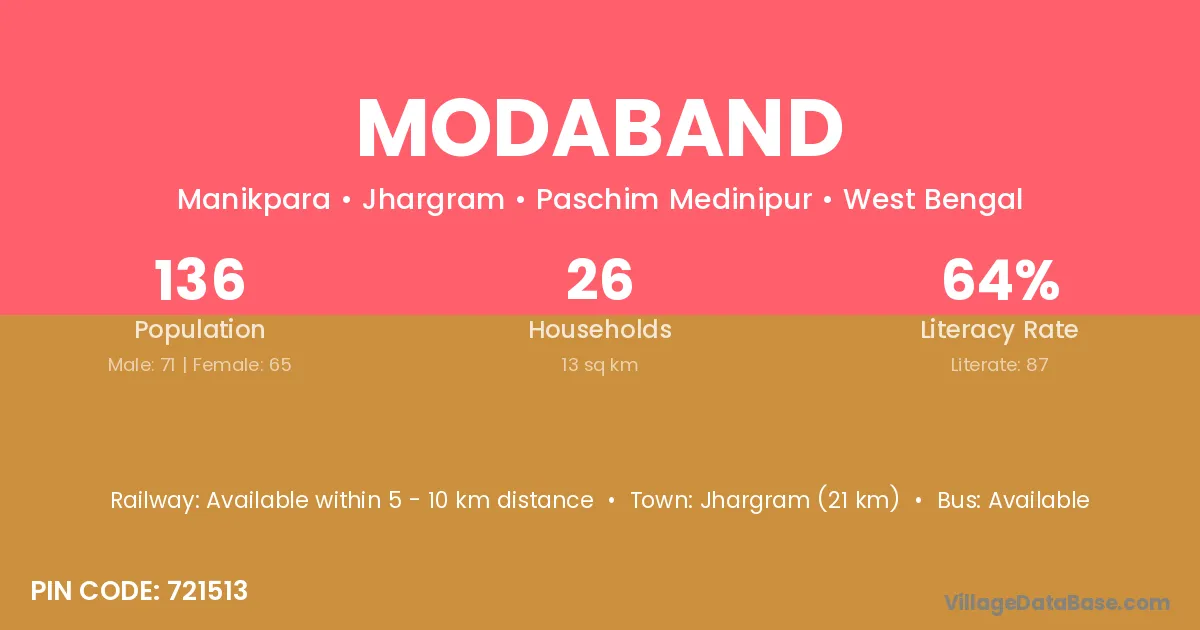 MODABAND

Manikpara • Jhargram • Paschim Medinipur • West Bengal

136
Population
Male: 71 | Female: 65

26
Households
13 sq km

64%
Literacy Rate
Literate: 87

Railway: Available within 5 - 10 km distance • Town: Jhargram (21 km) • Bus: Available

PIN CODE: 721513

VillageDataBase.com